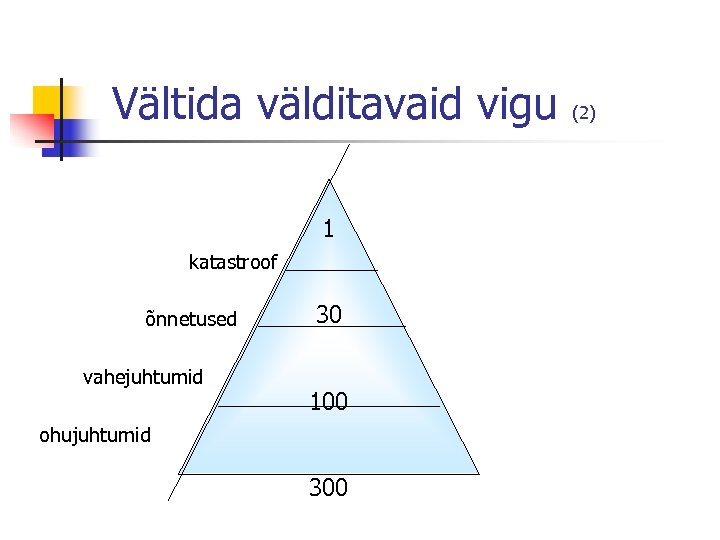 Vältida välditavaid vigu (2)

1

katastroof

30

õnnetused

vahejuhtumid

100

ohujuhtumid

300